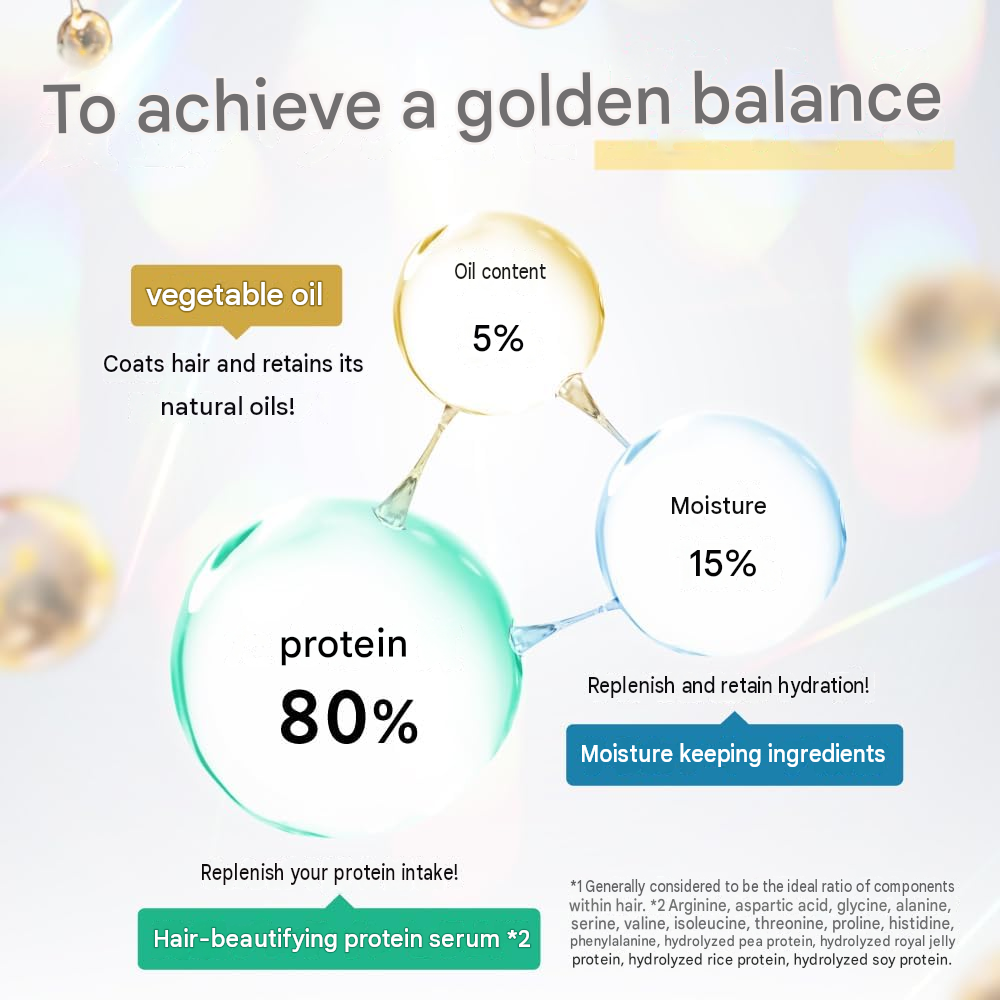 To achieve a golden balance

vegetable oil

Coats hair and retains its natural oils!

Oil content

5%

Moisture

15%

protein

80%

Replenish and retain hydration!

Moisture keeping ingredients

Replenish your protein intake!

Hair-beautifying protein serum *2

*1 Generally considered to be the ideal ratio of components within hair. *2 Arginine, aspartic acid, glycine, alanine, serine, valine, isoleucine, threonine, proline, histidine, phenylalanine, hydrolyzed pea protein, hydrolyzed royal jelly protein, hydrolyzed rice protein, hydrolyzed soy protein.